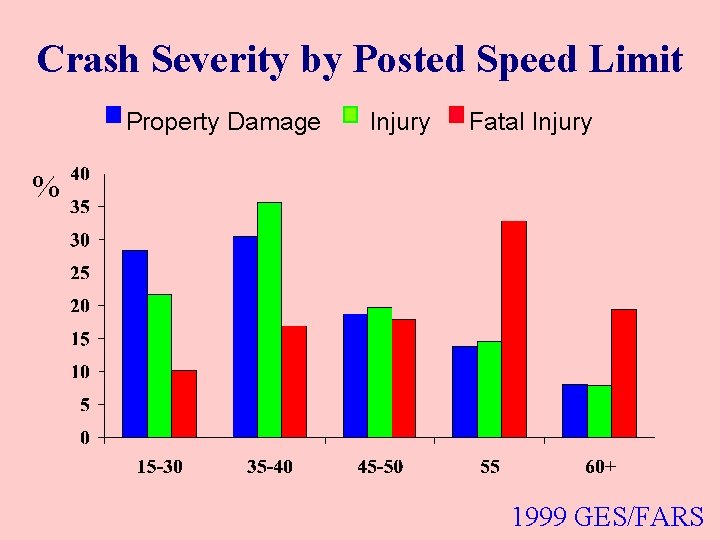 Crash Severity by Posted Speed Limit

Property Damage Injury Fatal Injury

%
40
35
30
25
20
15
10
5
0

15-30 35-40 45-50 55 60+

1999 GES/FARS